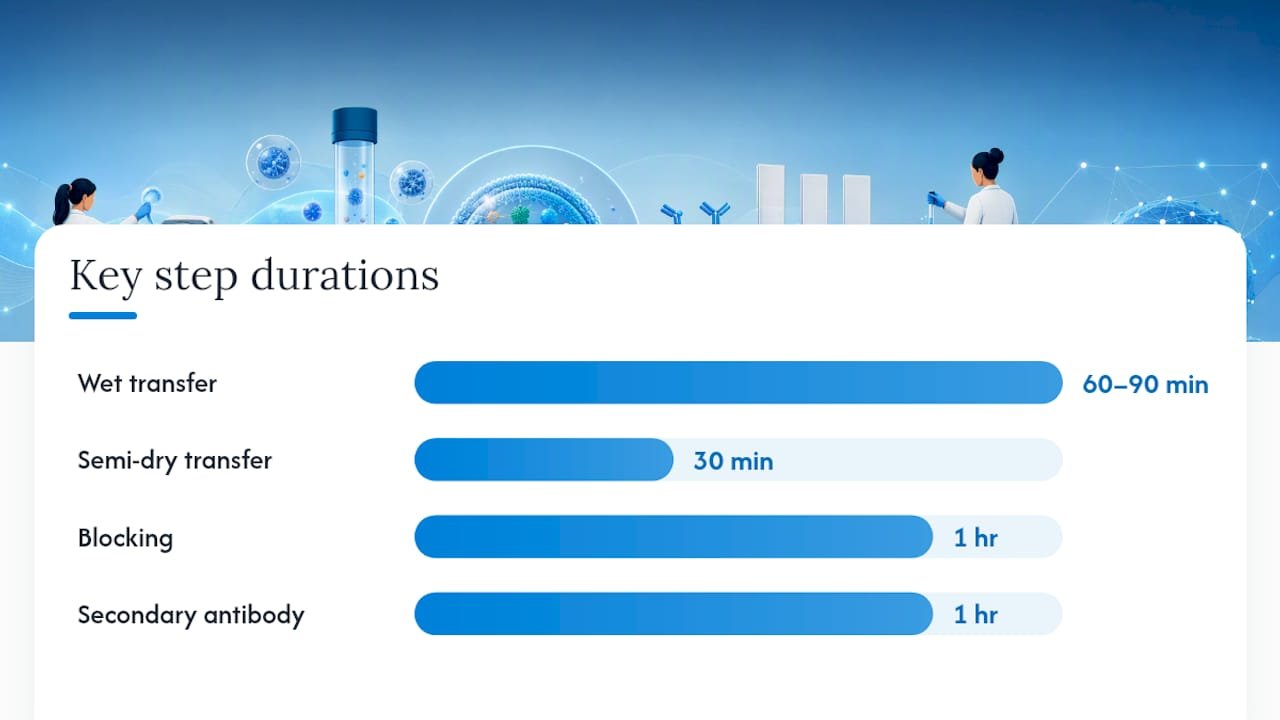 Key step durations

Wet transfer 60–90 min

Semi-dry transfer 30 min

Blocking 1 hr

Secondary antibody 1 hr